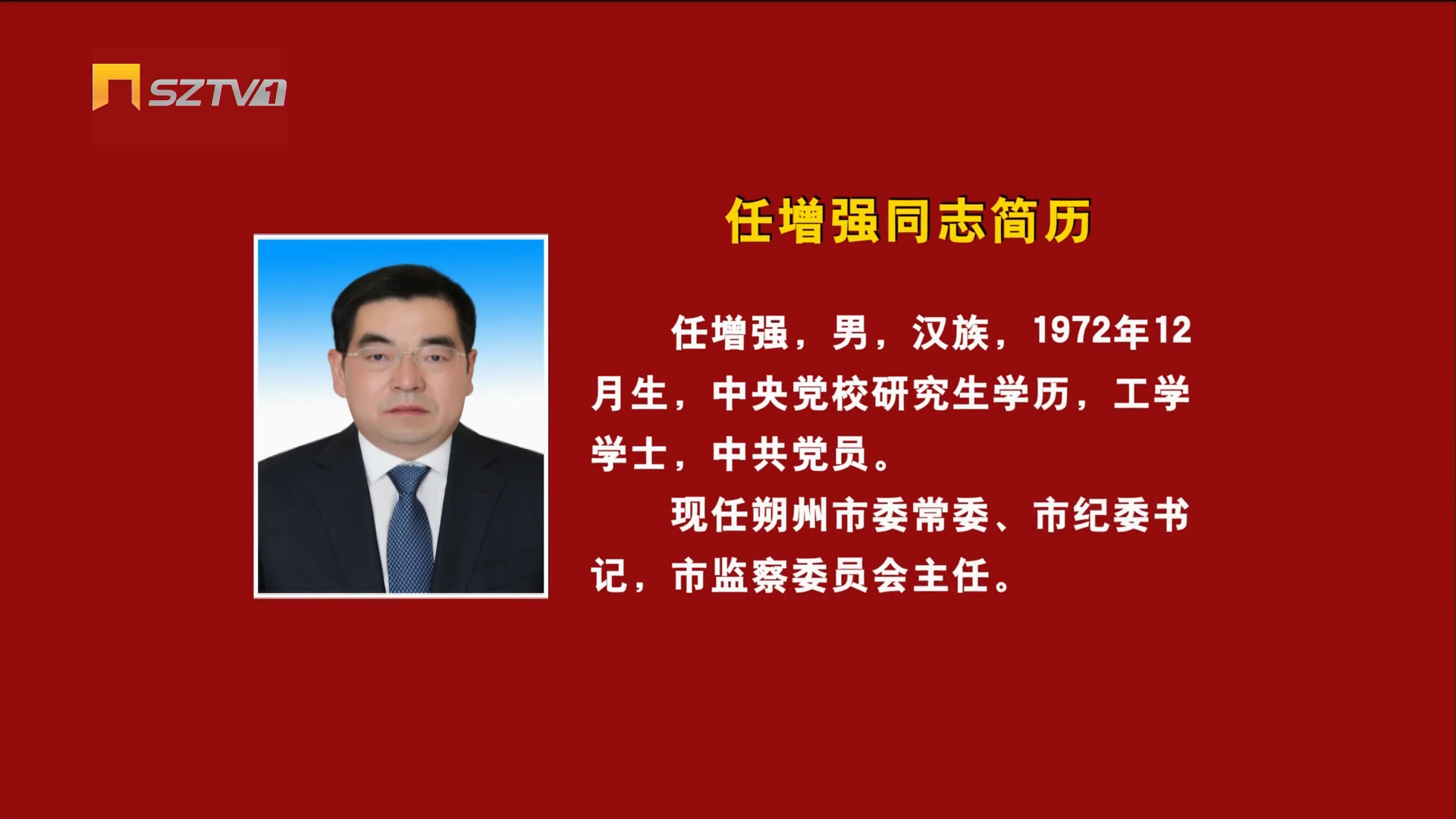 SZTV1

任增强同志简历

任增强，男，汉族，1972年12月生，中央党校研究生学历，工学学士，中共党员。

现任朔州市委常委、市纪委书记，市监察委员会主任。